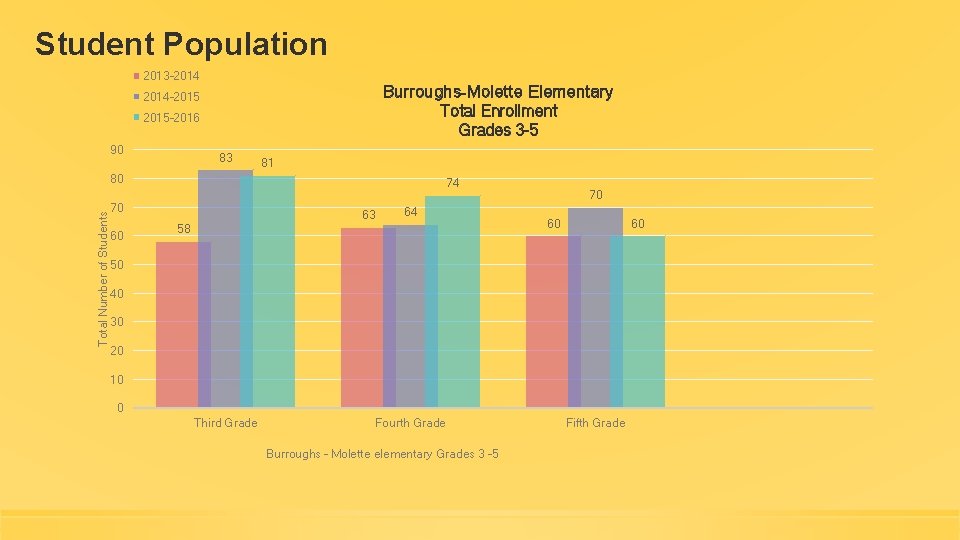 Student Population

2013-2014
2014-2015
2015-2016

Burroughs-Molette Elementary
Total Enrollment
Grades 3-5

Total Number of Students

90
80
70
60
50
40
30
20
10
0

58
83
81
63
64
74
60
70
60

Third Grade
Fourth Grade
Fifth Grade

Burroughs - Molette elementary Grades 3 -5